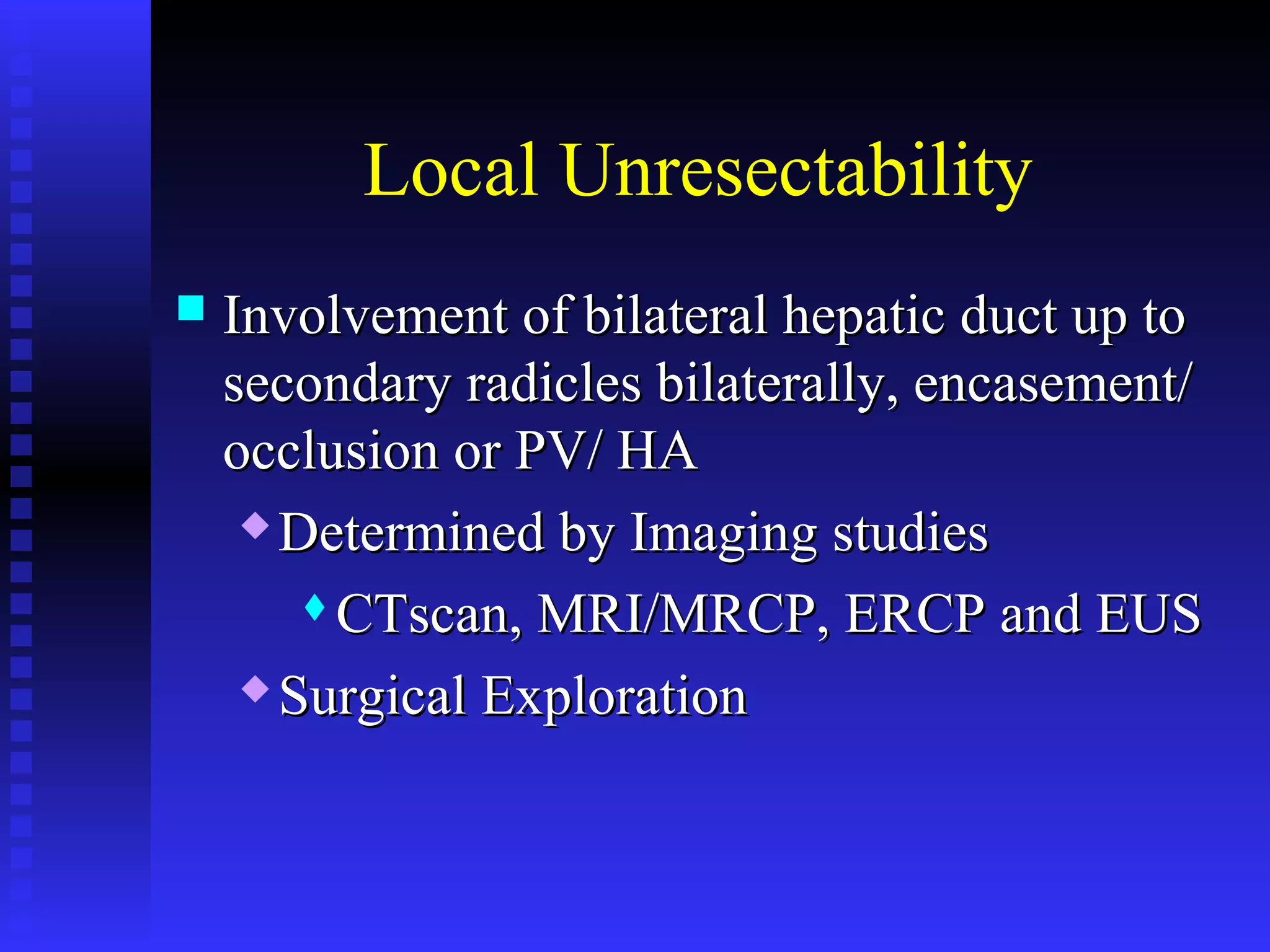 Local Unresectability

Involvement of bilateral hepatic duct up to secondary radicles bilaterally, encasement/ occlusion or PV/ HA

Determined by Imaging studies

CTscan, MRI/MRCP, ERCP and EUS

Surgical Exploration